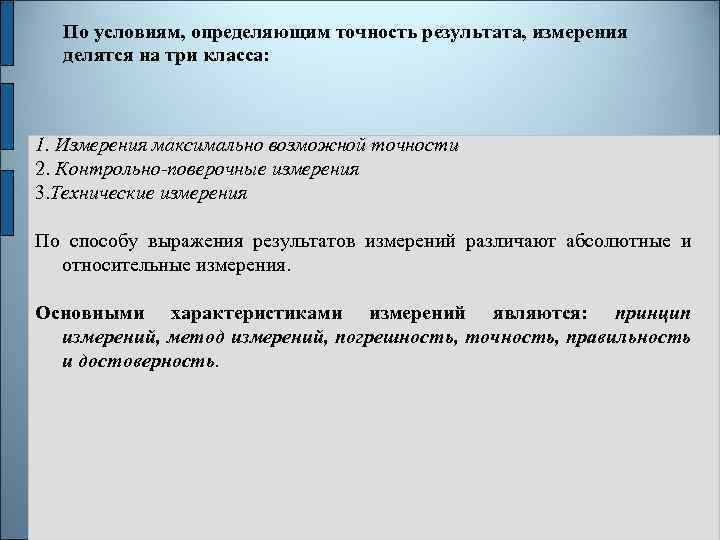 По условиям, определяющим точность результата, измерения делятся на три класса:

1. Измерения максимально возможной точности
2. Контрольно-поверочные измерения
3.Технические измерения

По способу выражения результатов измерений различают абсолютные и относительные измерения.

Основными характеристиками измерений являются: принцип измерений, метод измерений, погрешность, точность, правильность и достоверность.